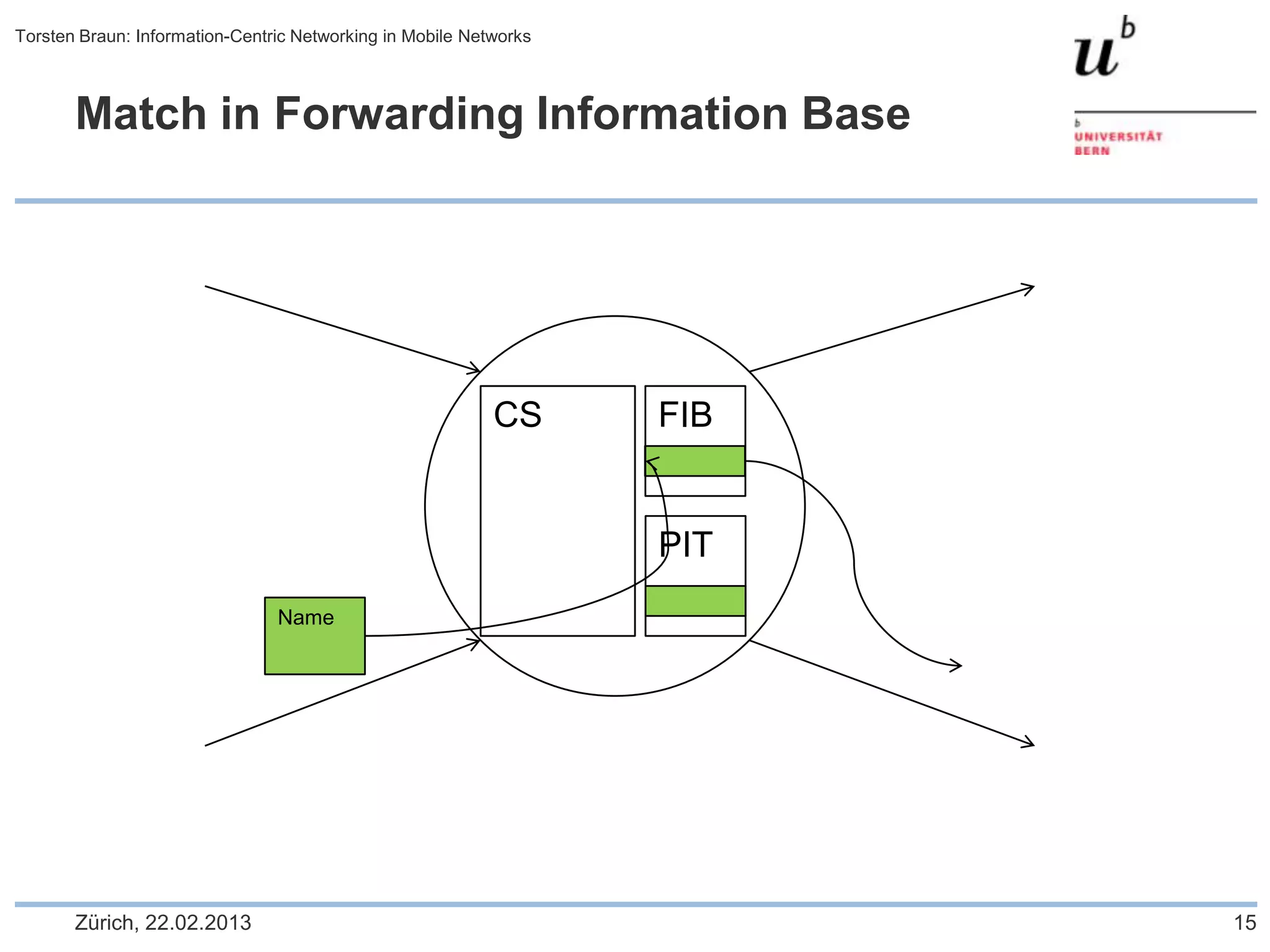 Torsten Braun: Information-Centric Networking in Mobile Networks

$u^b$

b
UNIVERSITÄT
BERN

Match in Forwarding Information Base

CS

FIB

PIT

Name

Zürich, 22.02.2013

15